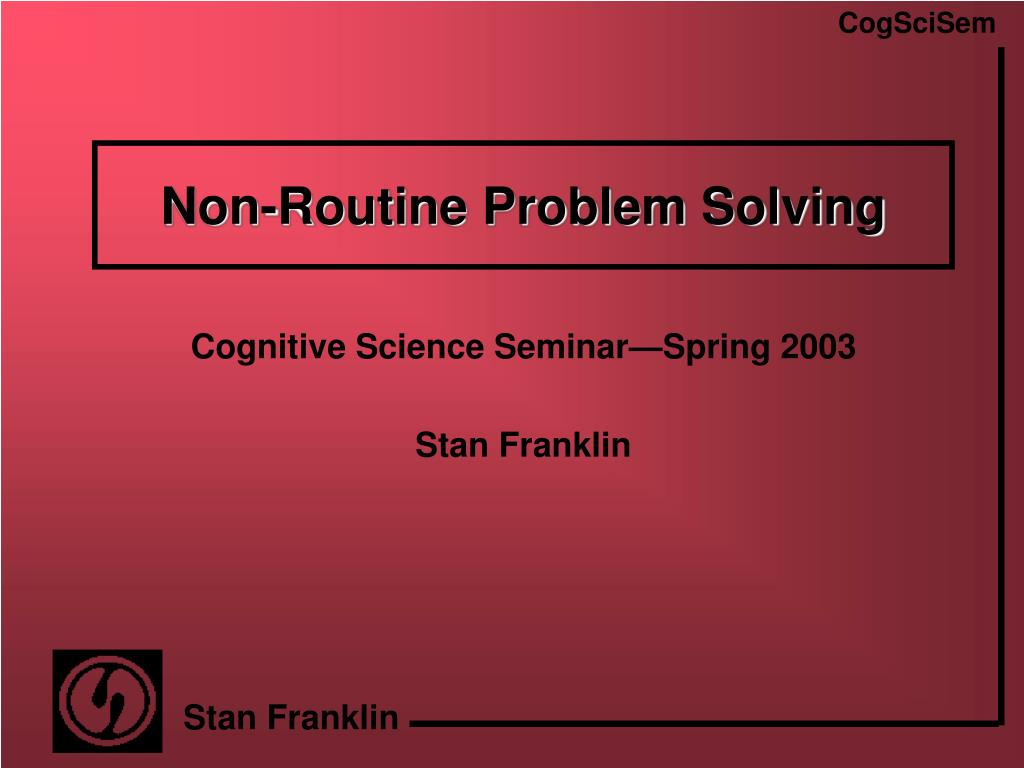 CogSciSem

Non-Routine Problem Solving

Cognitive Science Seminar—Spring 2003

Stan Franklin

Stan Franklin